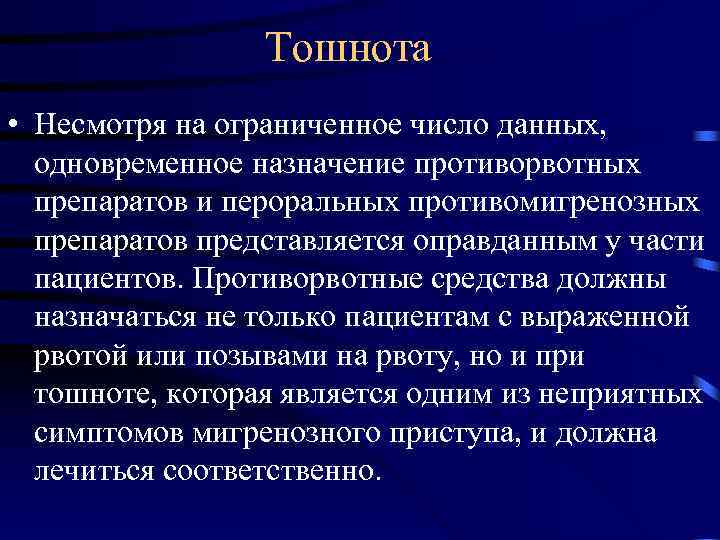 Тошнота

• Несмотря на ограниченное число данных, одновременное назначение противорвотных препаратов и пероральных противомигренозных препаратов представляется оправданным у части пациентов. Противорвотные средства должны назначаться не только пациентам с выраженной рвотой или позывами на рвоту, но и при тошноте, которая является одним из неприятных симптомов мигренозного приступа, и должна лечиться соответственно.